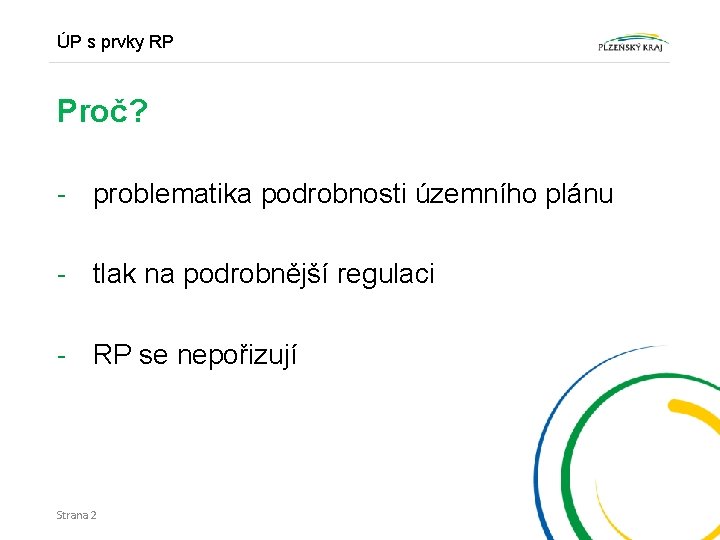 ÚP s prvky RP

PLZEŇSKÝ KRAJ

Proč?

- problematika podrobnosti územního plánu

- tlak na podrobnější regulaci

- RP se nepořizují

Strana 2